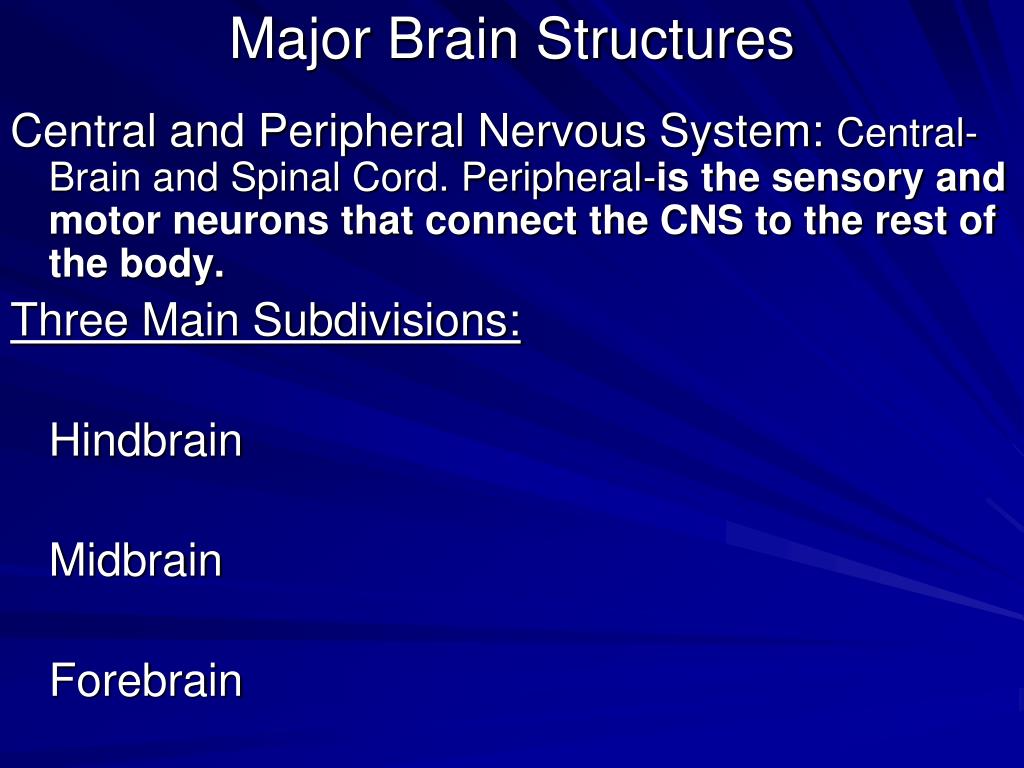 Major Brain Structures

Central and Peripheral Nervous System: Central-Brain and Spinal Cord. Peripheral-is the sensory and motor neurons that connect the CNS to the rest of the body.

Three Main Subdivisions:

Hindbrain

Midbrain

Forebrain